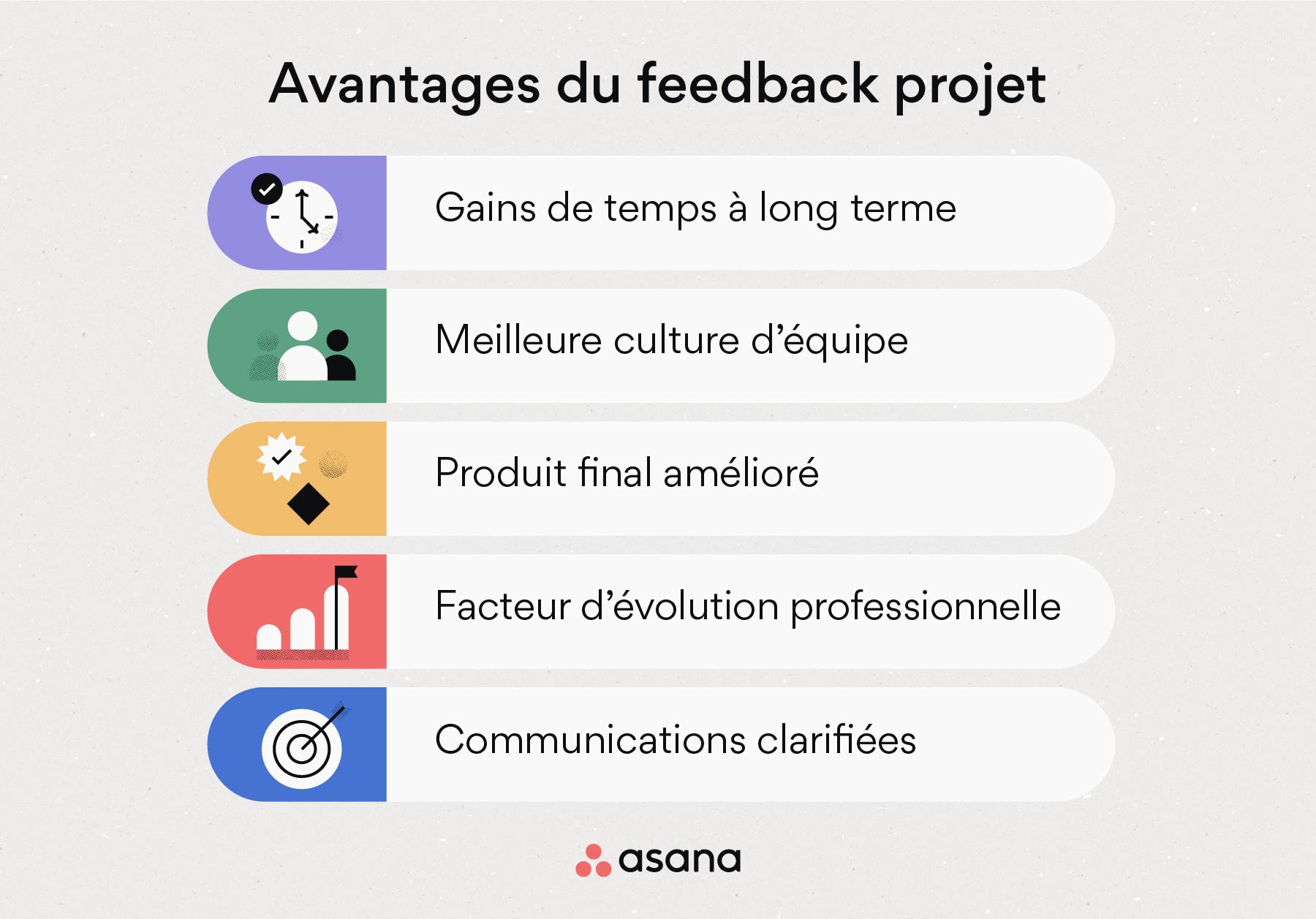 Avantages du feedback projet

Gains de temps à long terme

Meilleure culture d’équipe

Produit final amélioré

Facteur d’évolution professionnelle

Communications clarifiées

asana